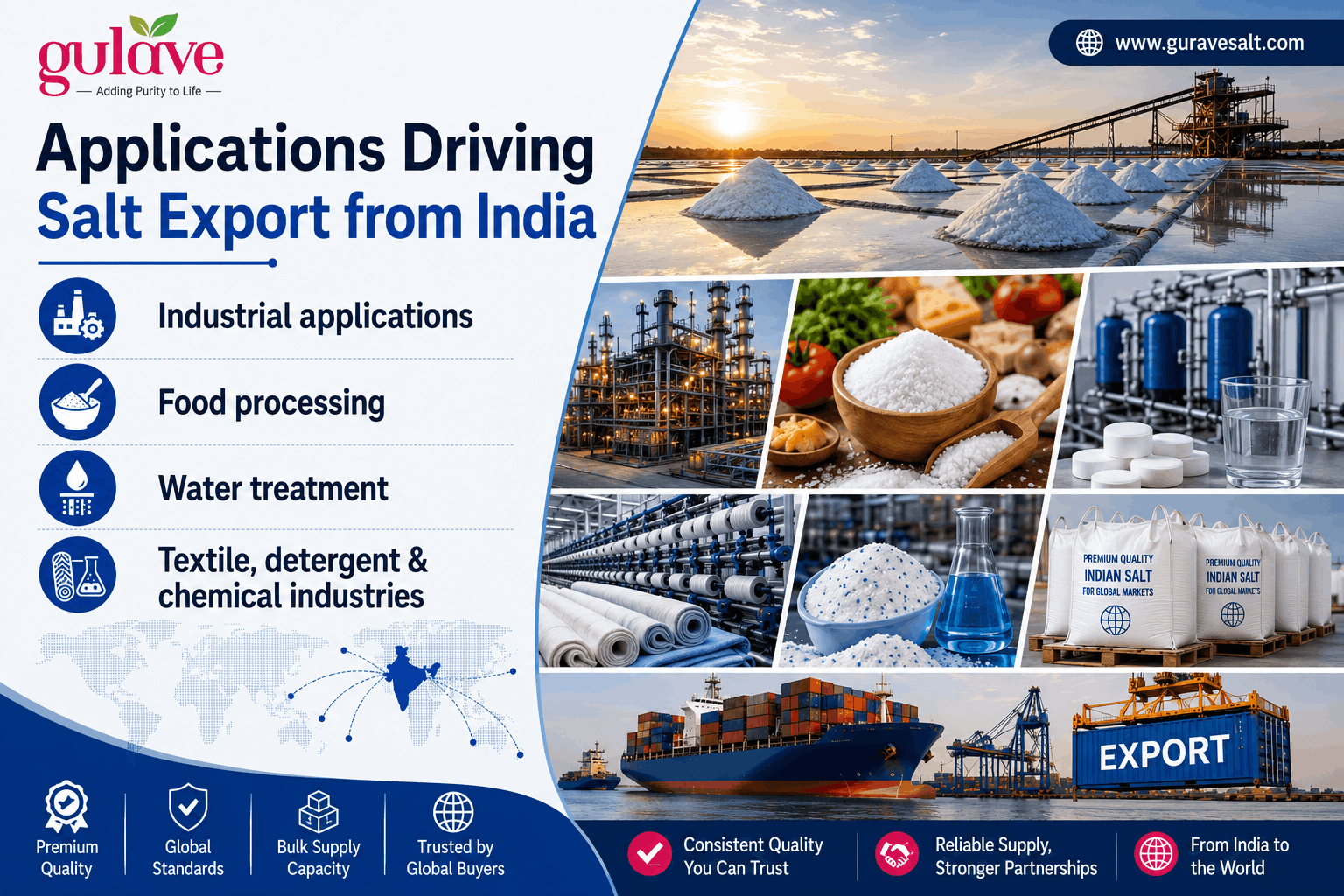 gulave
— Adding Purity to Life —

www.guravesalt.com

Applications Driving
Salt Export from India

Industrial applications

Food processing

Water treatment

Textile, detergent & chemical industries

PREMIUM QUALITY
INDIAN SALT
FOR GLOBAL MARKETS

PREMIUM QUALITY
INDIAN SALT
FOR GLOBAL MARKETS

EXPORT

Premium Quality

Global Standards

Bulk Supply Capacity

Trusted by Global Buyers

Consistent Quality You Can Trust

Reliable Supply, Stronger Partnerships

From India to the World